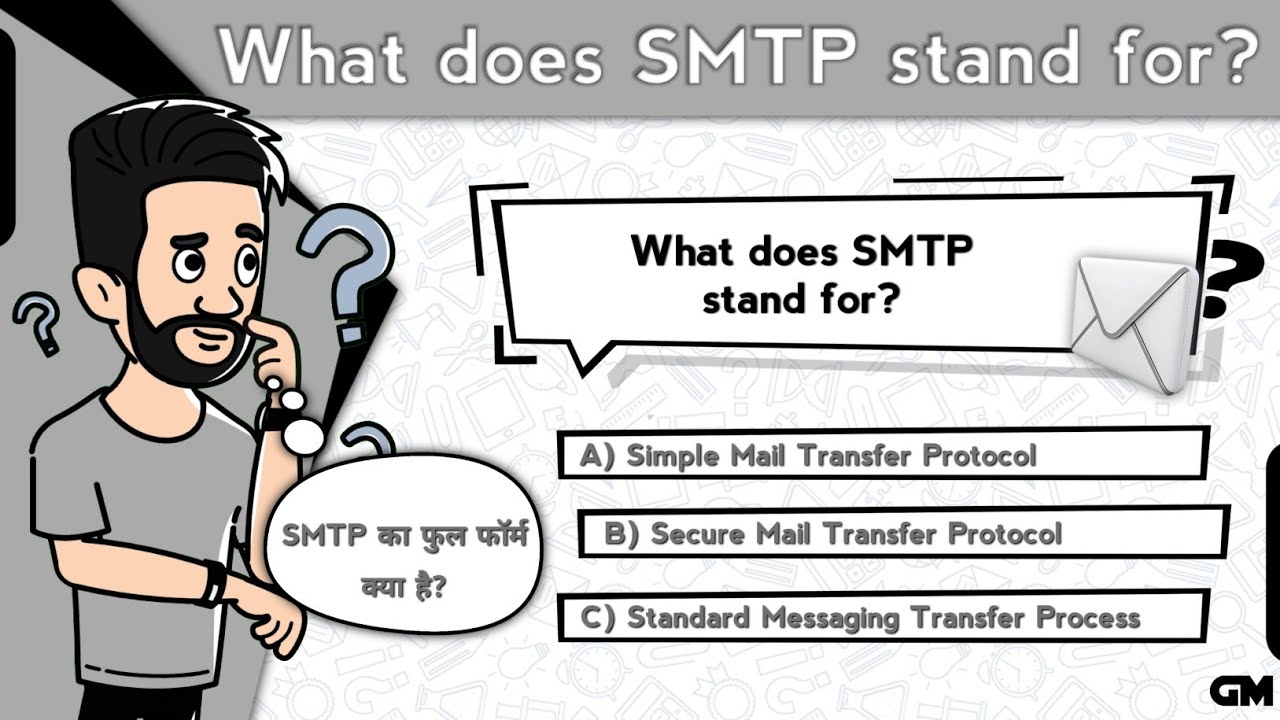 What does SMTP stand for?

What does SMTP stand for?

SMTP का फुल फॉर्म क्या है?

A) Simple Mail Transfer Protocol

B) Secure Mail Transfer Protocol

C) Standard Messaging Transfer Process

GM